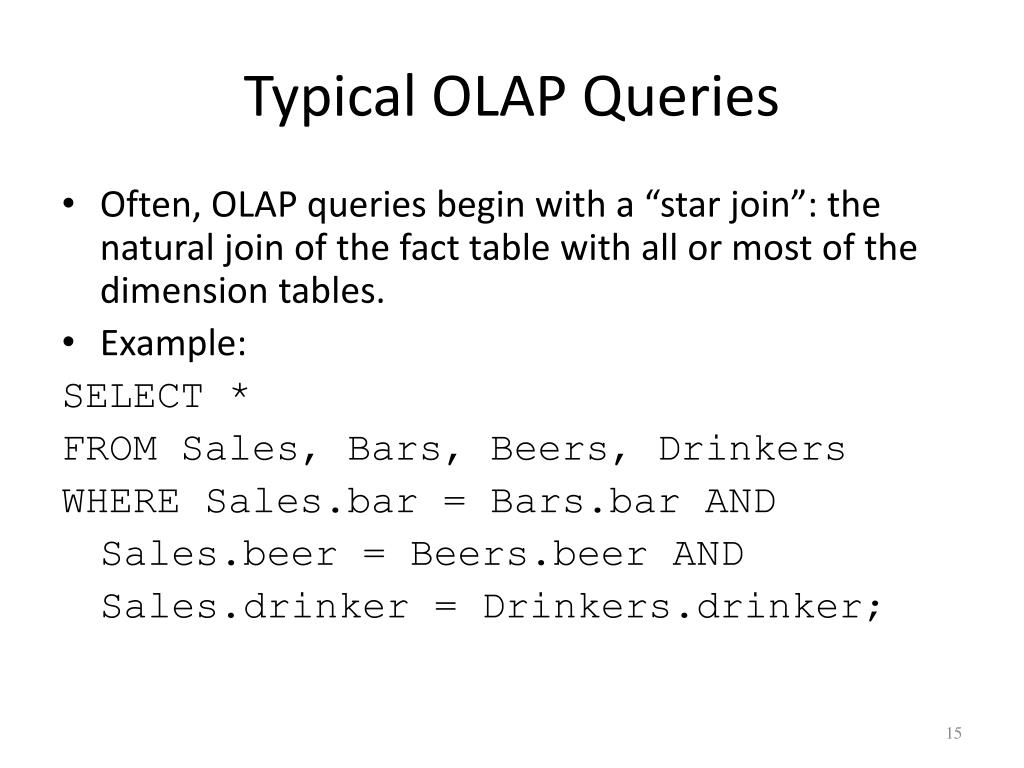 Typical OLAP Queries

• Often, OLAP queries begin with a “star join”: the natural join of the fact table with all or most of the dimension tables.
• Example:

SELECT *
FROM Sales, Bars, Beers, Drinkers
WHERE Sales.bar = Bars.bar AND
Sales.beer = Beers.beer AND
Sales.drinker = Drinkers.drinker;

15